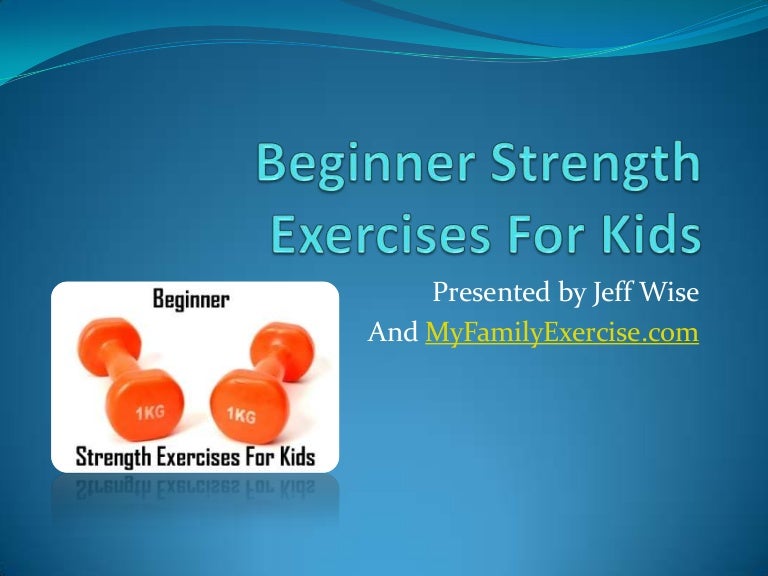 Beginner Strength Exercises For Kids

Presented by Jeff Wise
And MyFamilyExercise.com

Beginner

1KG

1KG

Strength Exercises For Kids